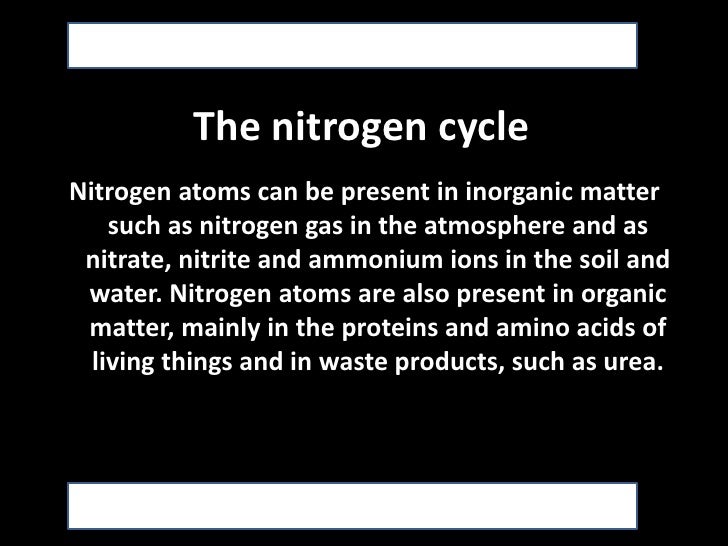 The nitrogen cycle

Nitrogen atoms can be present in inorganic matter such as nitrogen gas in the atmosphere and as nitrate, nitrite and ammonium ions in the soil and water. Nitrogen atoms are also present in organic matter, mainly in the proteins and amino acids of living things and in waste products, such as urea.